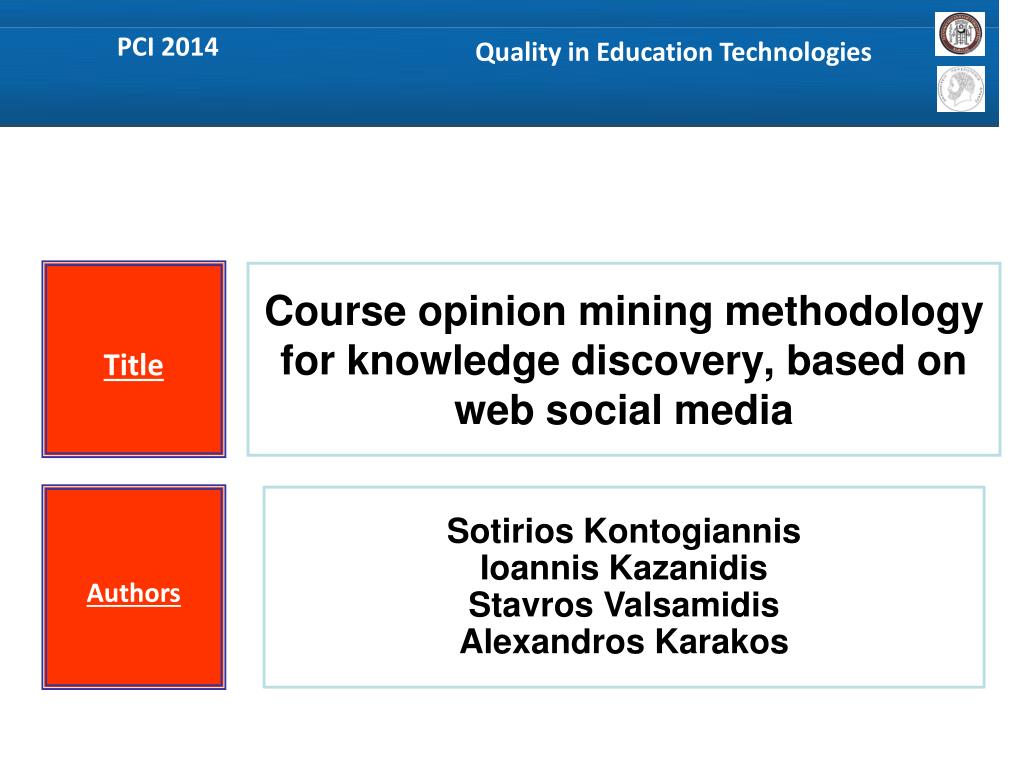 PCI 2014

Quality in Education Technologies

Title

Course opinion mining methodology for knowledge discovery, based on web social media

Authors

Sotirios Kontogiannis
Ioannis Kazanidis
Stavros Valsamidis
Alexandros Karakos